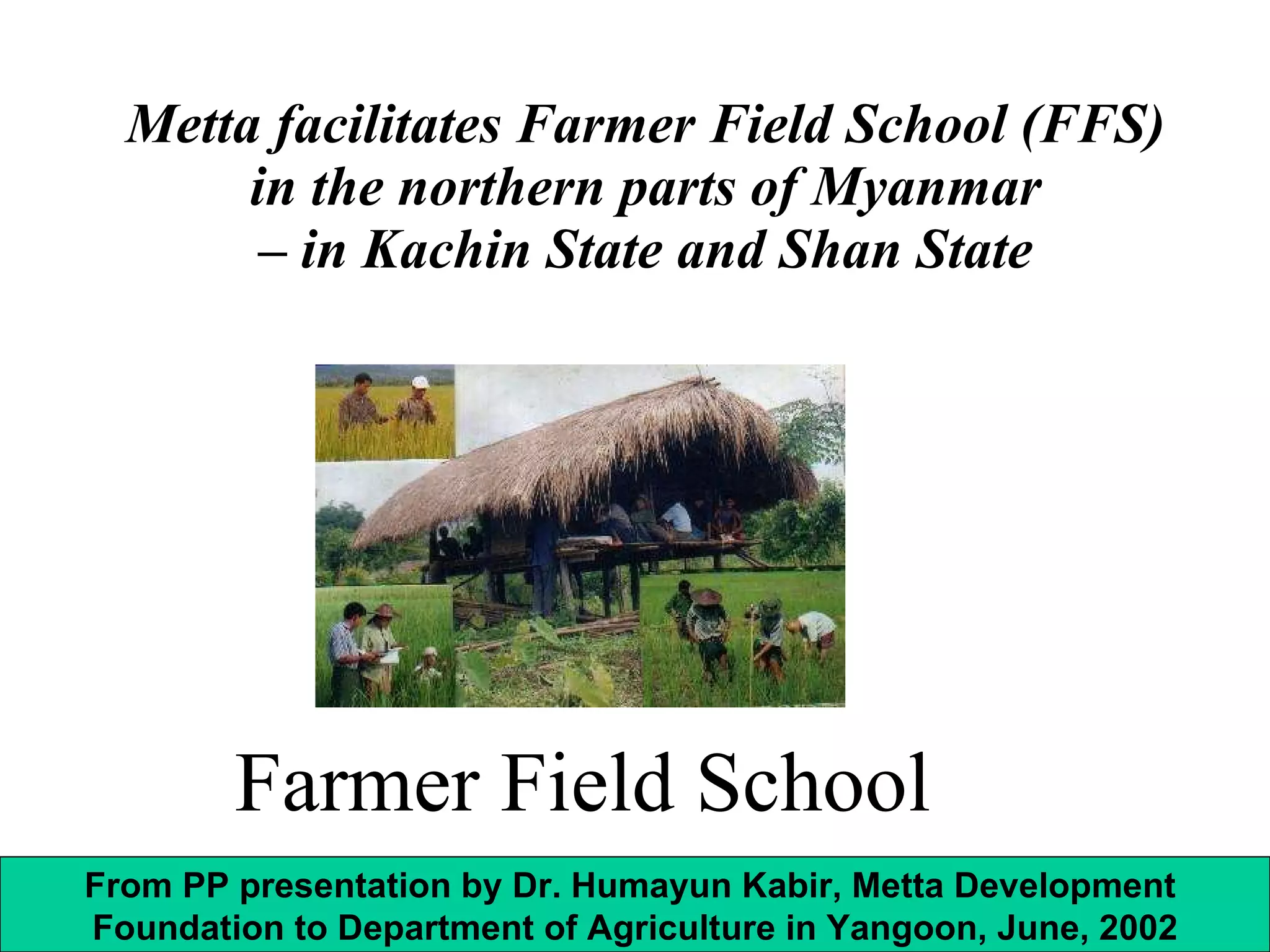 Metta facilitates Farmer Field School (FFS) in the northern parts of Myanmar – in Kachin State and Shan State

Farmer Field School

From PP presentation by Dr. Humayun Kabir, Metta Development Foundation to Department of Agriculture in Yangoon, June, 2002